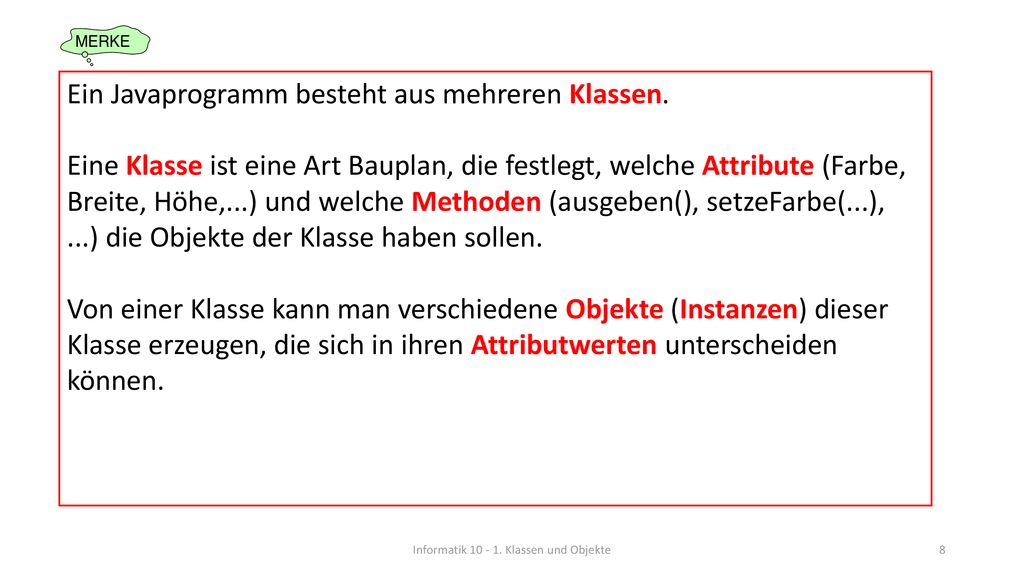 MERKE

Ein Javaprogramm besteht aus mehreren Klassen.

Eine Klasse ist eine Art Bauplan, die festlegt, welche Attribute (Farbe, Breite, Höhe,...) und welche Methoden (ausgeben(), setzeFarbe(...), ...) die Objekte der Klasse haben sollen.

Von einer Klasse kann man verschiedene Objekte (Instanzen) dieser Klasse erzeugen, die sich in ihren Attributwerten unterscheiden können.

Informatik 10 - 1. Klassen und Objekte

8